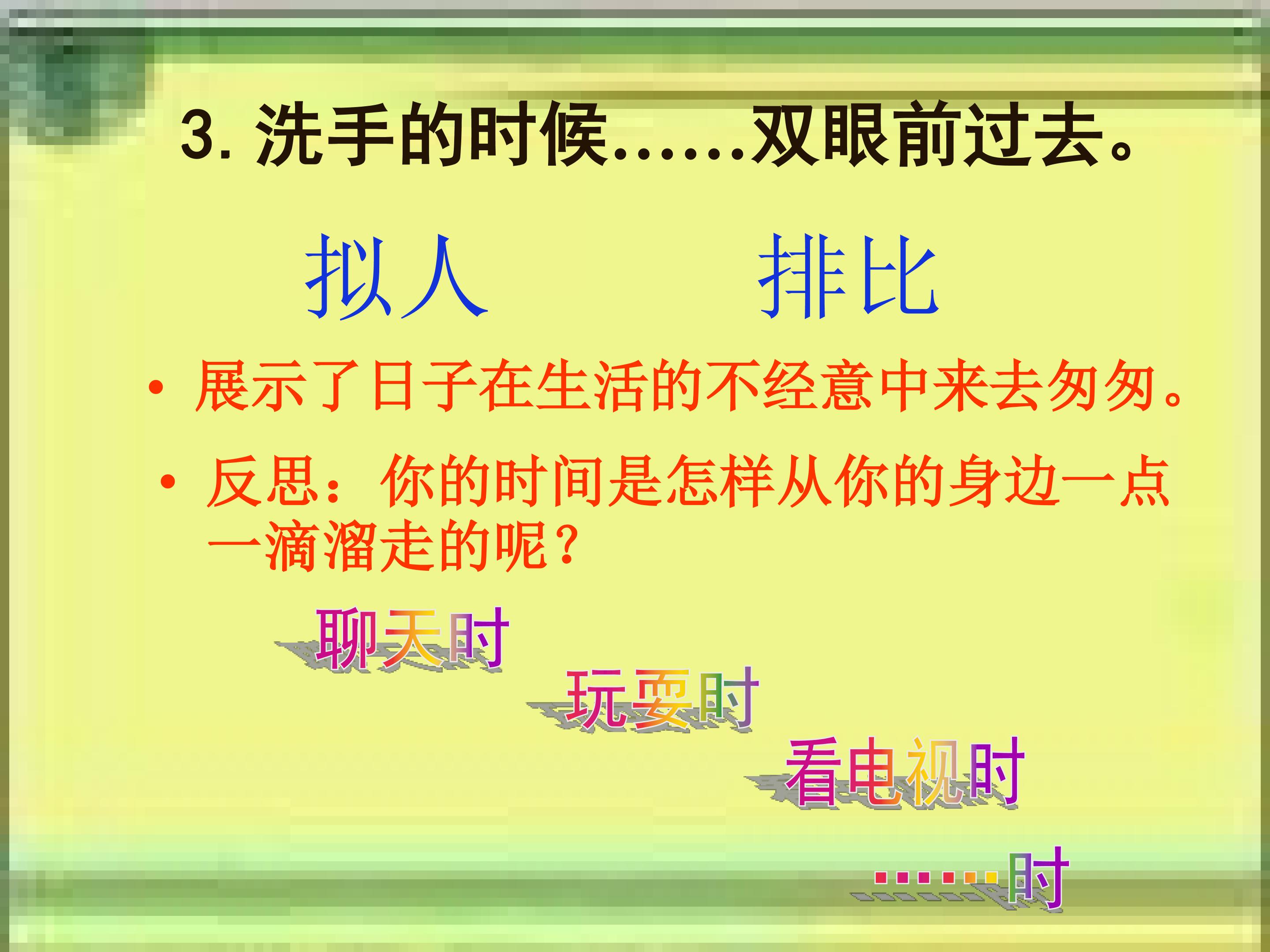 3. 洗手的时候……双眼前过去。

拟人 排比

• 展示了日子在生活的不经意中来去匆匆。

• 反思：你的时间是怎样从你的身边一点一滴溜走的呢？

聊天时

玩耍时

看电视时

……时